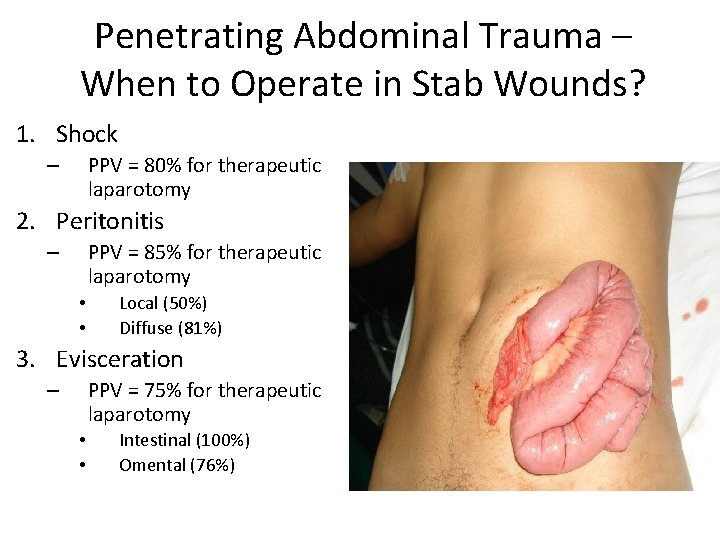 Penetrating Abdominal Trauma – When to Operate in Stab Wounds?

1. Shock
– PPV = 80% for therapeutic laparotomy
2. Peritonitis
– PPV = 85% for therapeutic laparotomy
• Local (50%)
• Diffuse (81%)
3. Evisceration
– PPV = 75% for therapeutic laparotomy
• Intestinal (100%)
• Omental (76%)